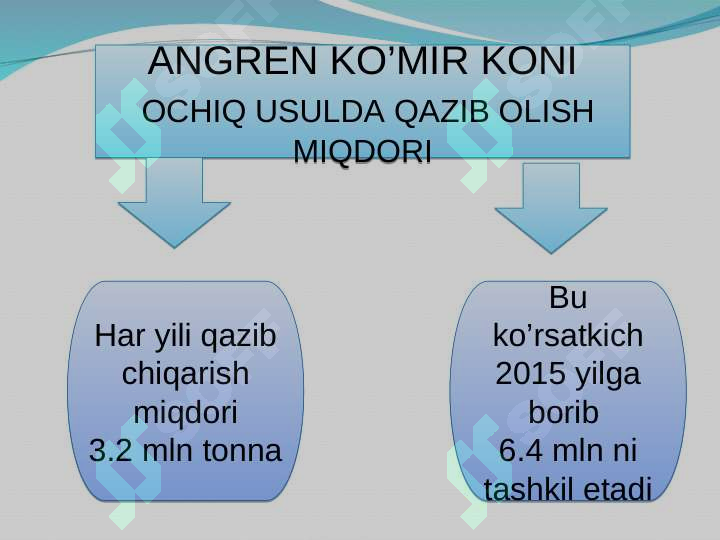 ANGREN KO’MIR KONI
OCHIQ USULDA QAZIB OLISH MIQDORI

Har yili qazib chiqarish miqdori 3.2 mln tonna

Bu ko’rsatkich 2015 yilga borib 6.4 mln ni tashkil etadi